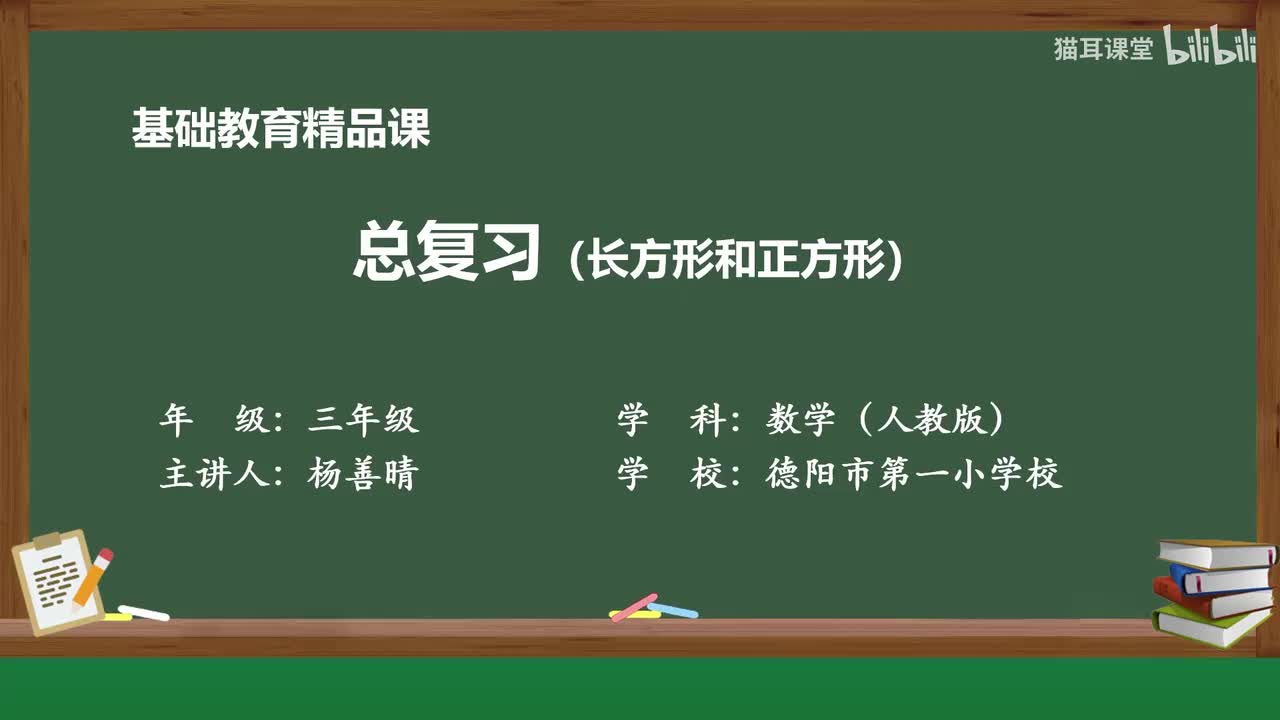 猫耳课堂 bilibili

基础教育精品课

总复习（长方形和正方形）

年　级：三年级

主讲人：杨善晴

学　科：数学（人教版）

学　校：德阳市第一小学校